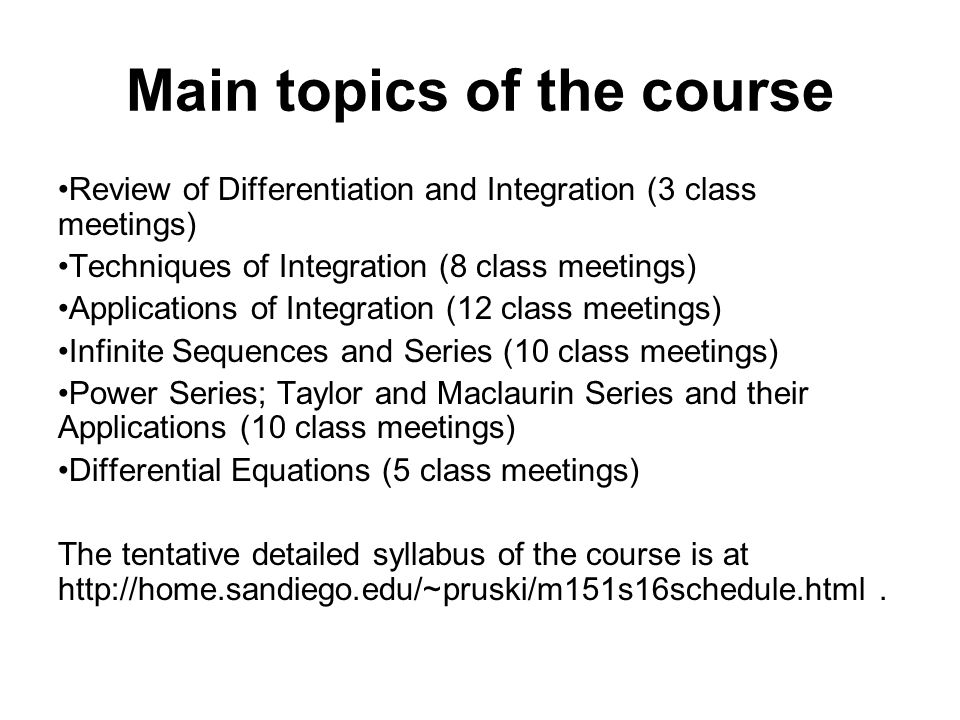 Main topics of the course

•Review of Differentiation and Integration (3 class meetings)
•Techniques of Integration (8 class meetings)
•Applications of Integration (12 class meetings)
•Infinite Sequences and Series (10 class meetings)
•Power Series; Taylor and Maclaurin Series and their Applications (10 class meetings)
•Differential Equations (5 class meetings)

The tentative detailed syllabus of the course is at http://home.sandiego.edu/~pruski/m151s16schedule.html .